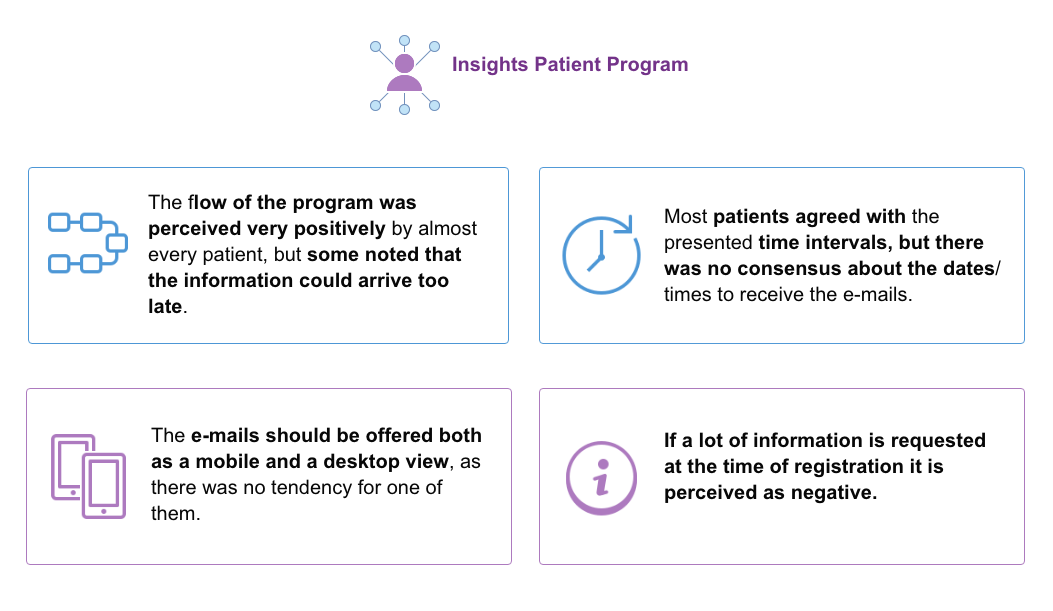 Insights Patient Program

The flow of the program was perceived very positively by almost every patient, but some noted that the information could arrive too late.

Most patients agreed with the presented time intervals, but there was no consensus about the dates/ times to receive the e-mails.

The e-mails should be offered both as a mobile and a desktop view, as there was no tendency for one of them.

If a lot of information is requested at the time of registration it is perceived as negative.